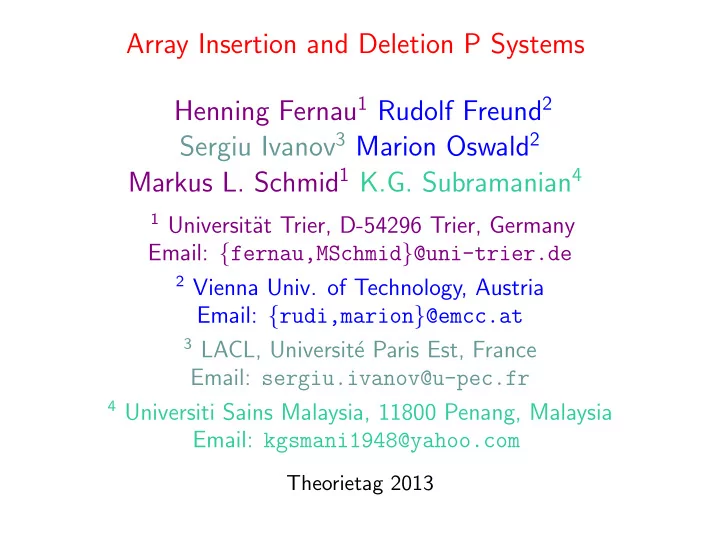 Array Insertion and Deletion P Systems

Henning Fernau$^1$ Rudolf Freund$^2$
Sergiu Ivanov$^3$ Marion Oswald$^2$
Markus L. Schmid$^1$ K.G. Subramanian$^4$

$^1$ Universität Trier, D-54296 Trier, Germany
Email: {fernau,MSchmid}@uni-trier.de

$^2$ Vienna Univ. of Technology, Austria
Email: {rudi,marion}@emcc.at

$^3$ LACL, Université Paris Est, France
Email: sergiu.ivanov@u-pec.fr

$^4$ Universiti Sains Malaysia, 11800 Penang, Malaysia
Email: kgsmani1948@yahoo.com

Theorietag 2013